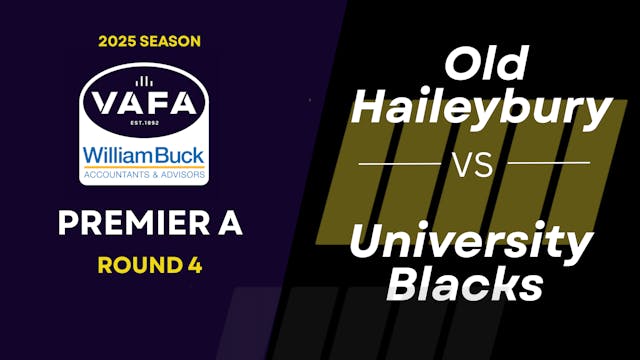 2025 SEASON

VAFA
EST.1892
William Buck
ACCOUNTANTS & ADVISORS

PREMIER A

ROUND 4

Old Haileybury

VS

University Blacks